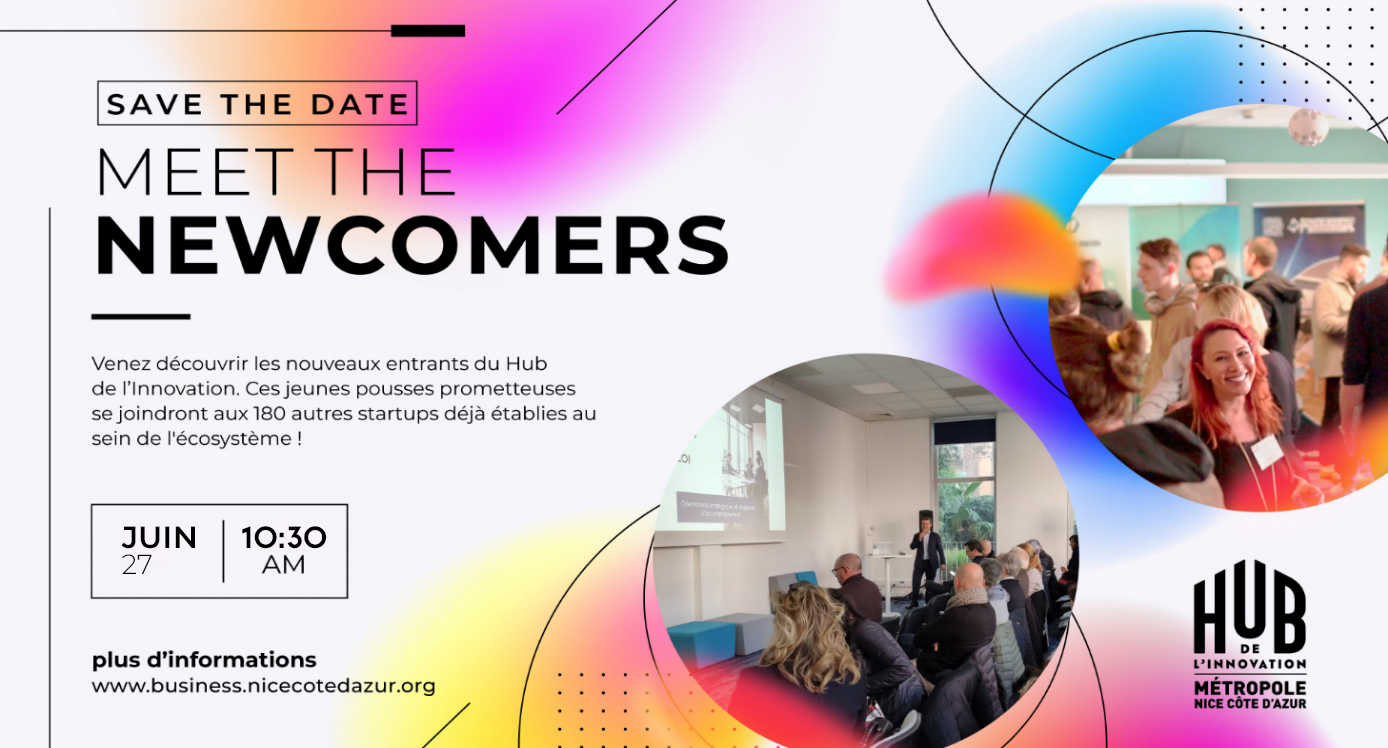 SAVE THE DATE

MEET THE
NEWCOMERS

Venez découvrir les nouveaux entrants du Hub de l'Innovation. Ces jeunes pousses prometteuses se joindront aux 180 autres startups déjà établies au sein de l'écosystème !

JUIN
27

10:30
AM

plus d'informations
www.business.nicecotedazur.org

HUB
DE
L'INNOVATION
MÉTROPOLE
NICE CÔTE D'AZUR